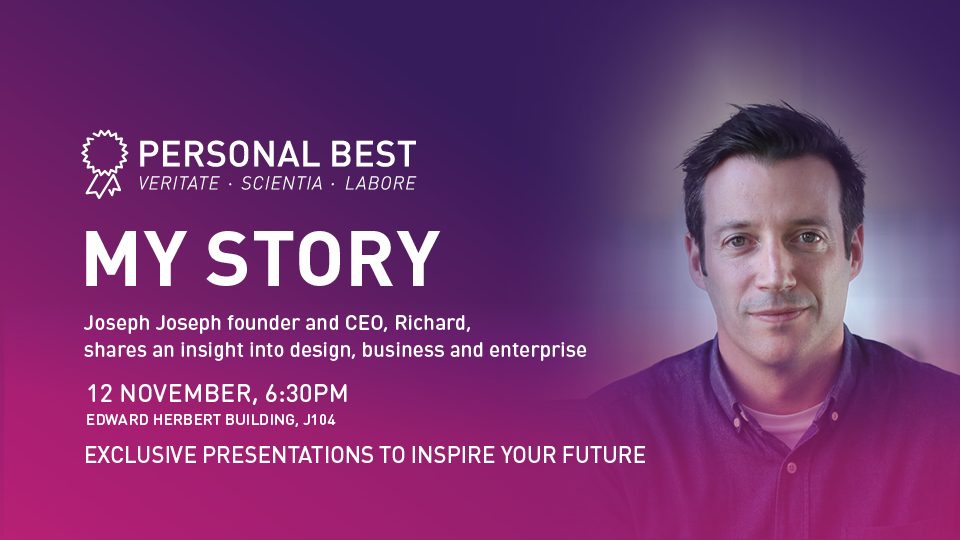 PERSONAL BEST
VERITATE · SCIENTIA · LABORE

MY STORY

Joseph Joseph founder and CEO, Richard, shares an insight into design, business and enterprise

12 NOVEMBER, 6:30PM
EDWARD HERBERT BUILDING, J104

EXCLUSIVE PRESENTATIONS TO INSPIRE YOUR FUTURE